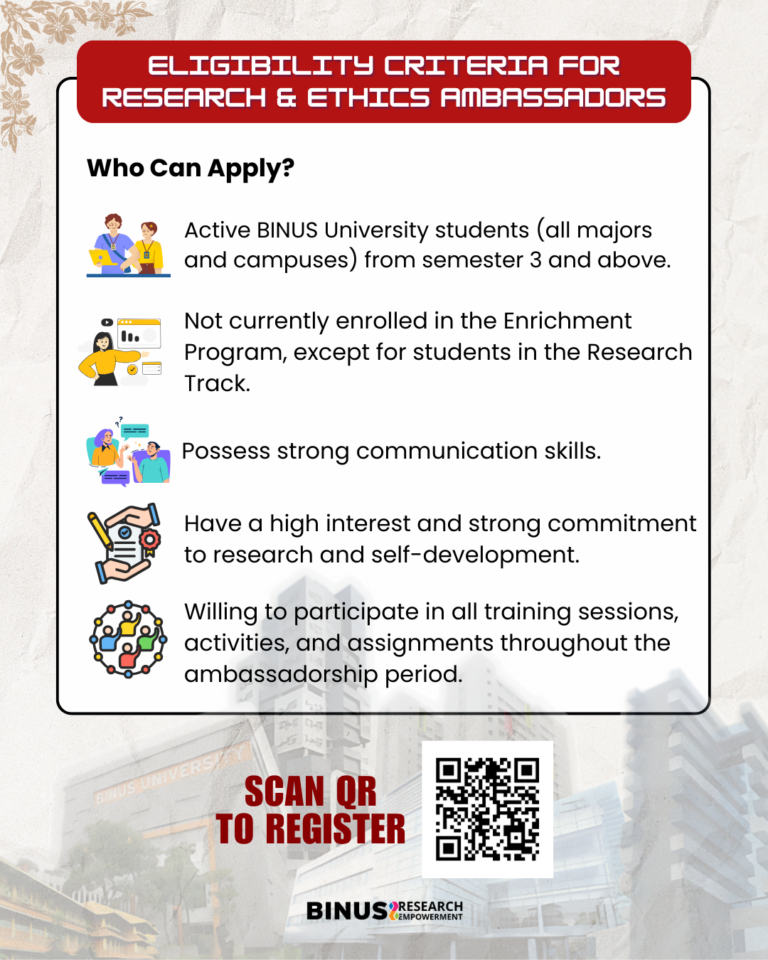 ELIGIBILITY CRITERIA FOR RESEARCH & ETHICS AMBASSADORS

Who Can Apply?

Active BINUS University students (all majors and campuses) from semester 3 and above.

Not currently enrolled in the Enrichment Program, except for students in the Research Track.

Possess strong communication skills.

Have a high interest and strong commitment to research and self-development.

Willing to participate in all training sessions, activities, and assignments throughout the ambassadorship period.

BINUS UNIVERSITY

SCAN QR TO REGISTER

BINUS RESEARCH EMPOWERMENT